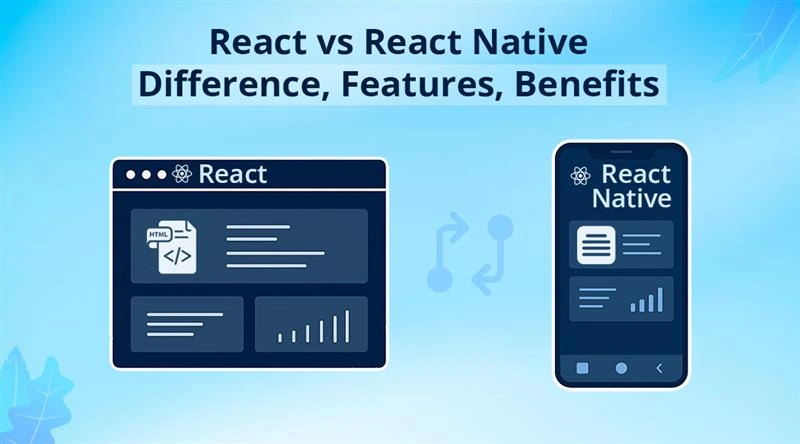 React vs React Native
Difference, Features, Benefits

React

HTML
</>

React
Native